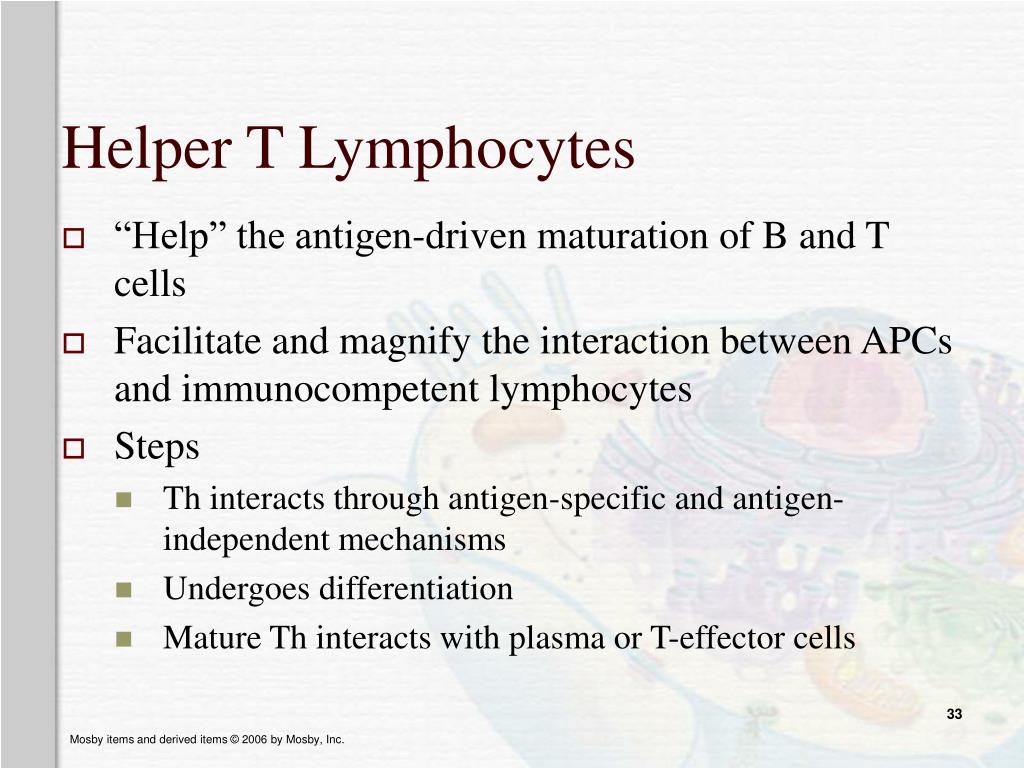 Helper T Lymphocytes

“Help” the antigen-driven maturation of B and T cells

Facilitate and magnify the interaction between APCs and immunocompetent lymphocytes

Steps

Th interacts through antigen-specific and antigen-independent mechanisms

Undergoes differentiation

Mature Th interacts with plasma or T-effector cells

33

Mosby items and derived items © 2006 by Mosby, Inc.